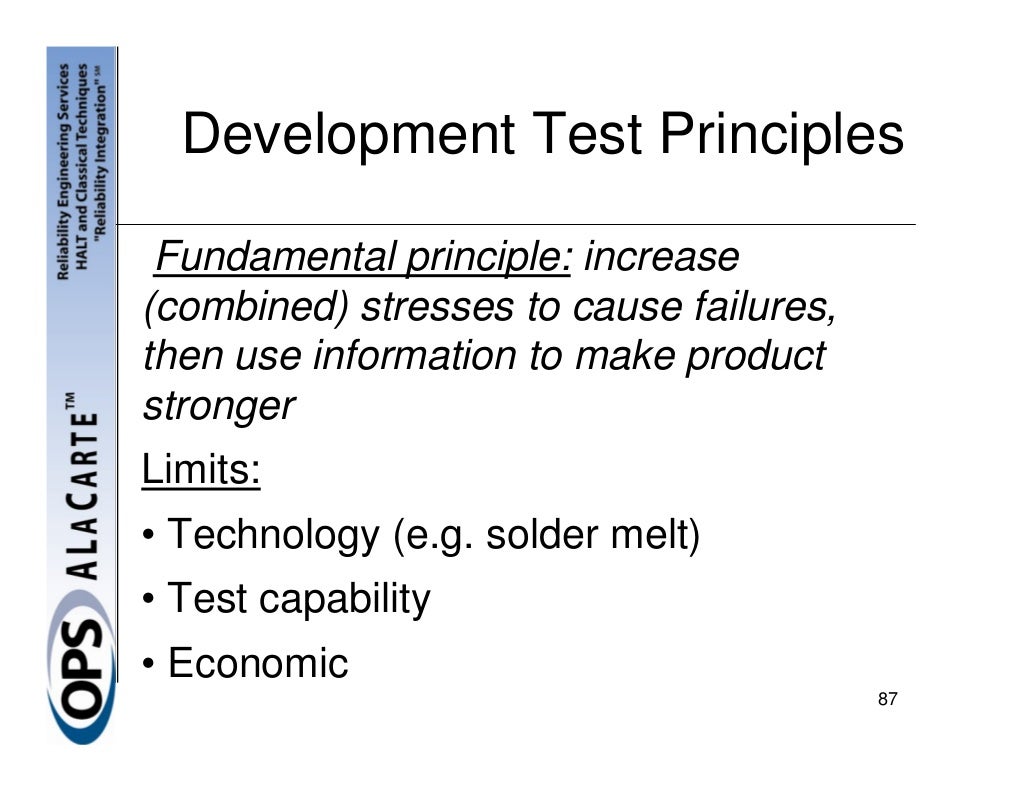 Reliability Engineering Services
HALT and Classical Techniques
"Reliability Integration"℠

OPS ALACARTE™

Development Test Principles

Fundamental principle: increase (combined) stresses to cause failures, then use information to make product stronger

Limits:

• Technology (e.g. solder melt)

• Test capability

• Economic

87